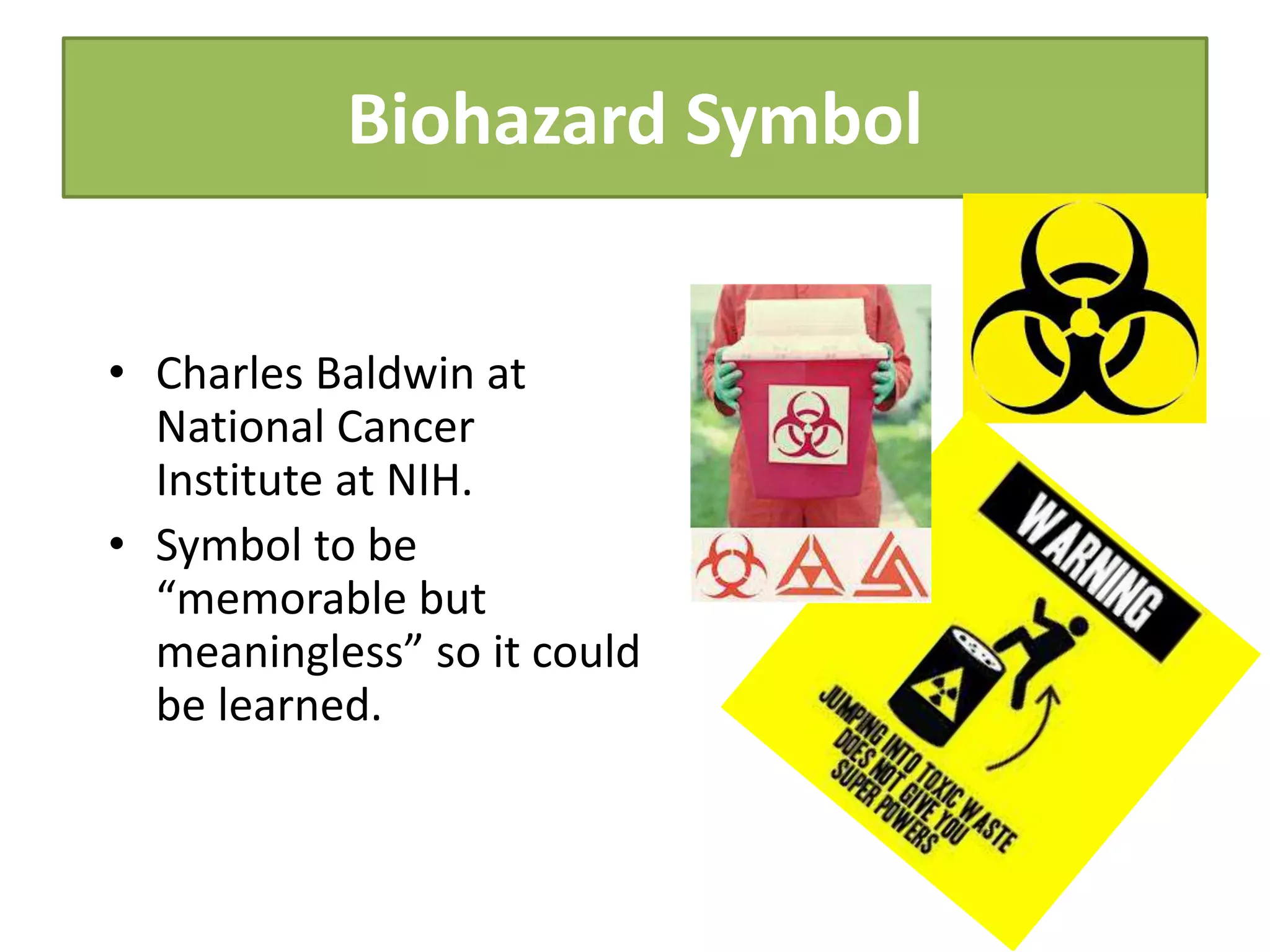 Biohazard Symbol

• Charles Baldwin at National Cancer Institute at NIH.
• Symbol to be “memorable but meaningless” so it could be learned.

WARNING

JUMPING INTO TOXIC WASTE DOES NOT GIVE YOU SUPER POWERS